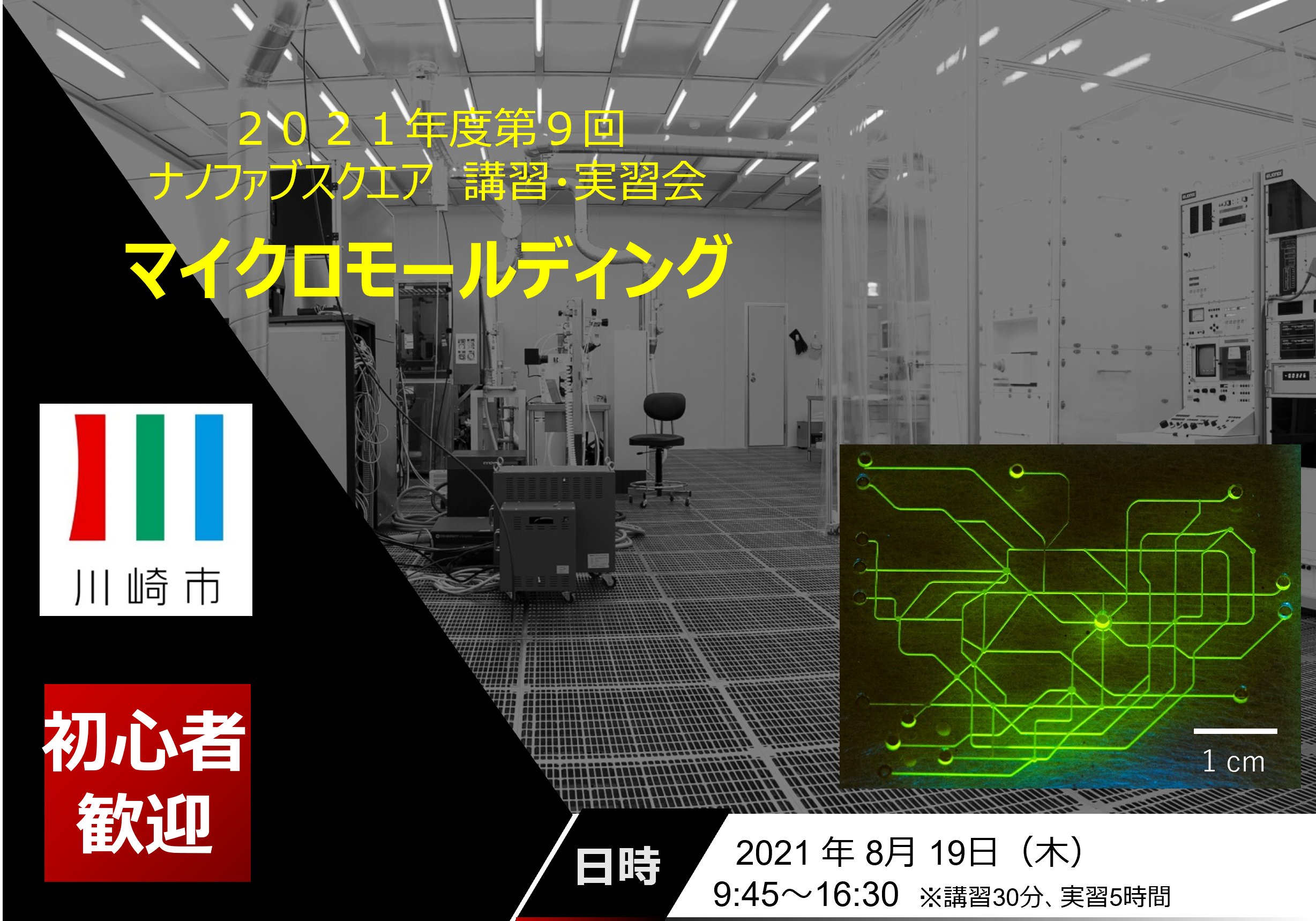 ２０２１年度第９回
ナノファブスクエア　講習・実習会

マイクロモールディング

川崎市

初心者歓迎

1 cm

日時

2021 年 8月 19日（木）
9:45～16:30 ※講習30分、実習5時間